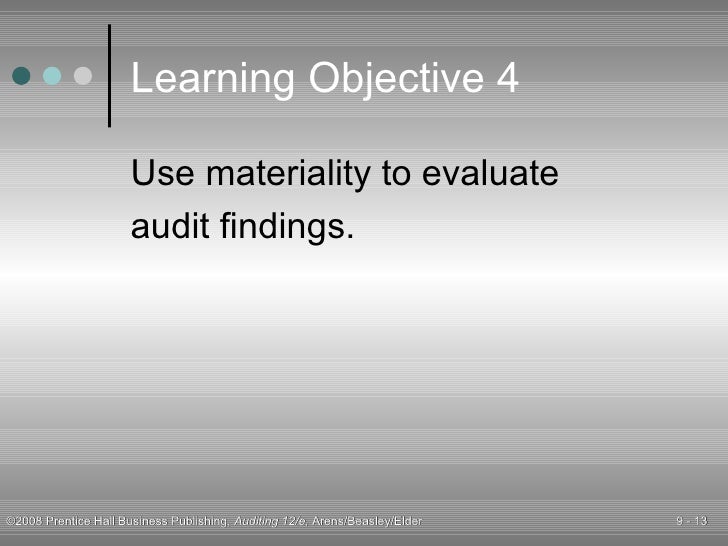 Learning Objective 4

Use materiality to evaluate audit findings.

©2008 Prentice Hall Business Publishing, Auditing 12/e, Arens/Beasley/Elder

9 - 13